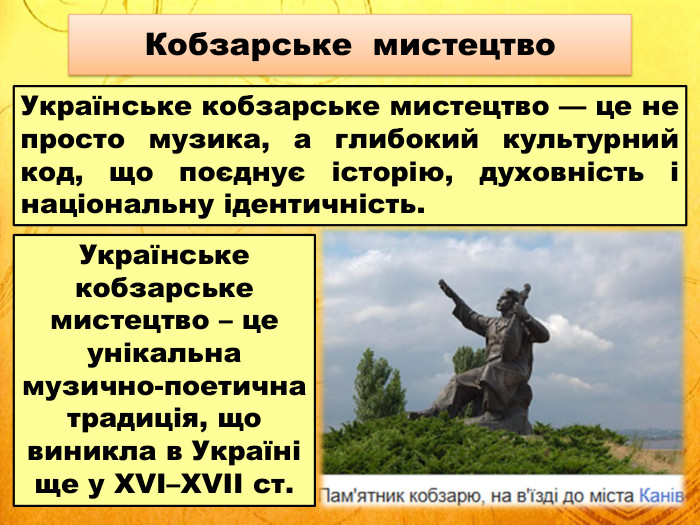 Кобзарське мистецтво

Українське кобзарське мистецтво — це не просто музика, а глибокий культурний код, що поєднує історію, духовність і національну ідентичність.

Українське кобзарське мистецтво – це унікальна музично-поетична традиція, що виникла в Україні ще у XVI–XVII ст.

Пам'ятник кобзарю, на в'їзді до міста Канів